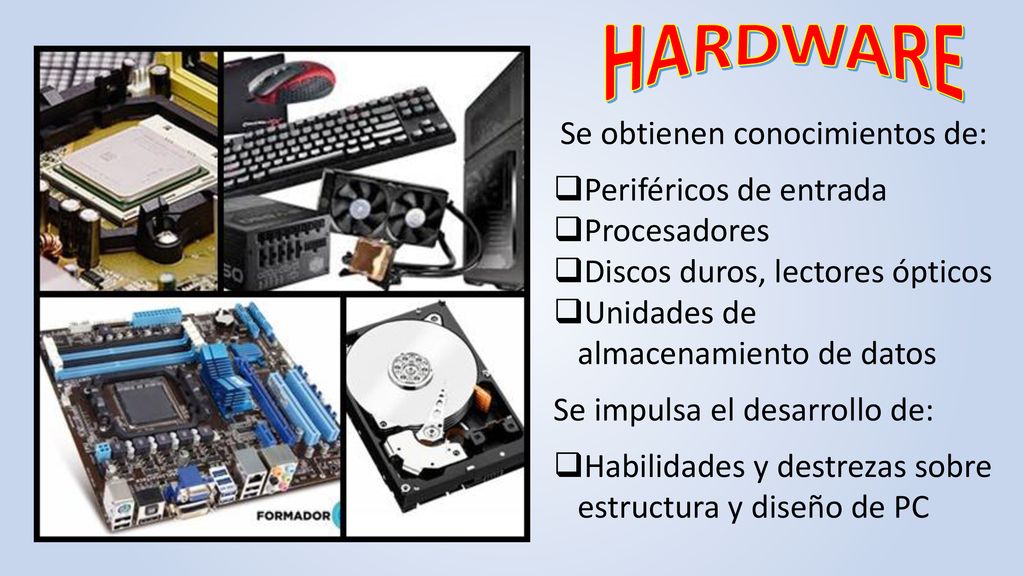 HARDWARE

Se obtienen conocimientos de:

❑Periféricos de entrada
❑Procesadores
❑Discos duros, lectores ópticos
❑Unidades de almacenamiento de datos

Se impulsa el desarrollo de:

❑Habilidades y destrezas sobre estructura y diseño de PC

FORMADOR